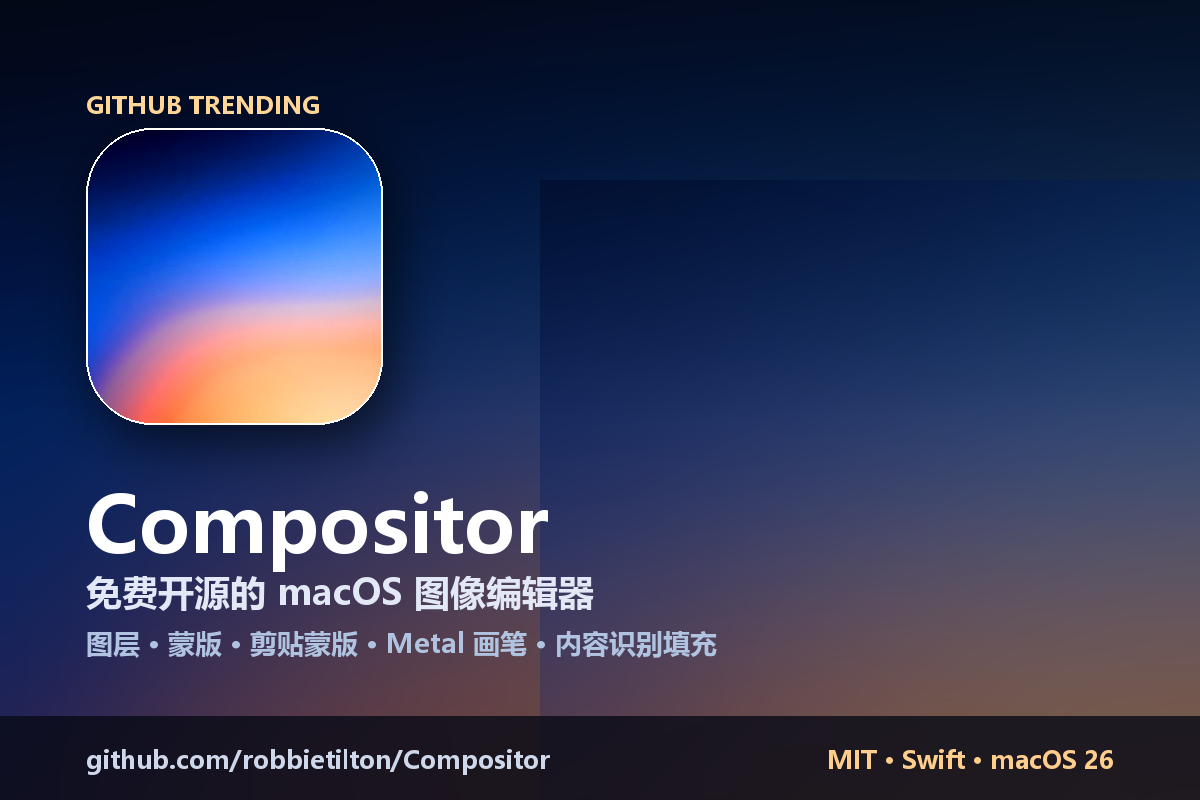 GITHUB TRENDING

Compositor

免费开源的 macOS 图像编辑器

图层 • 蒙版 • 剪贴蒙版 • Metal 画笔 • 内容识别填充

github.com/robbietilton/Compositor

MIT • Swift • macOS 26